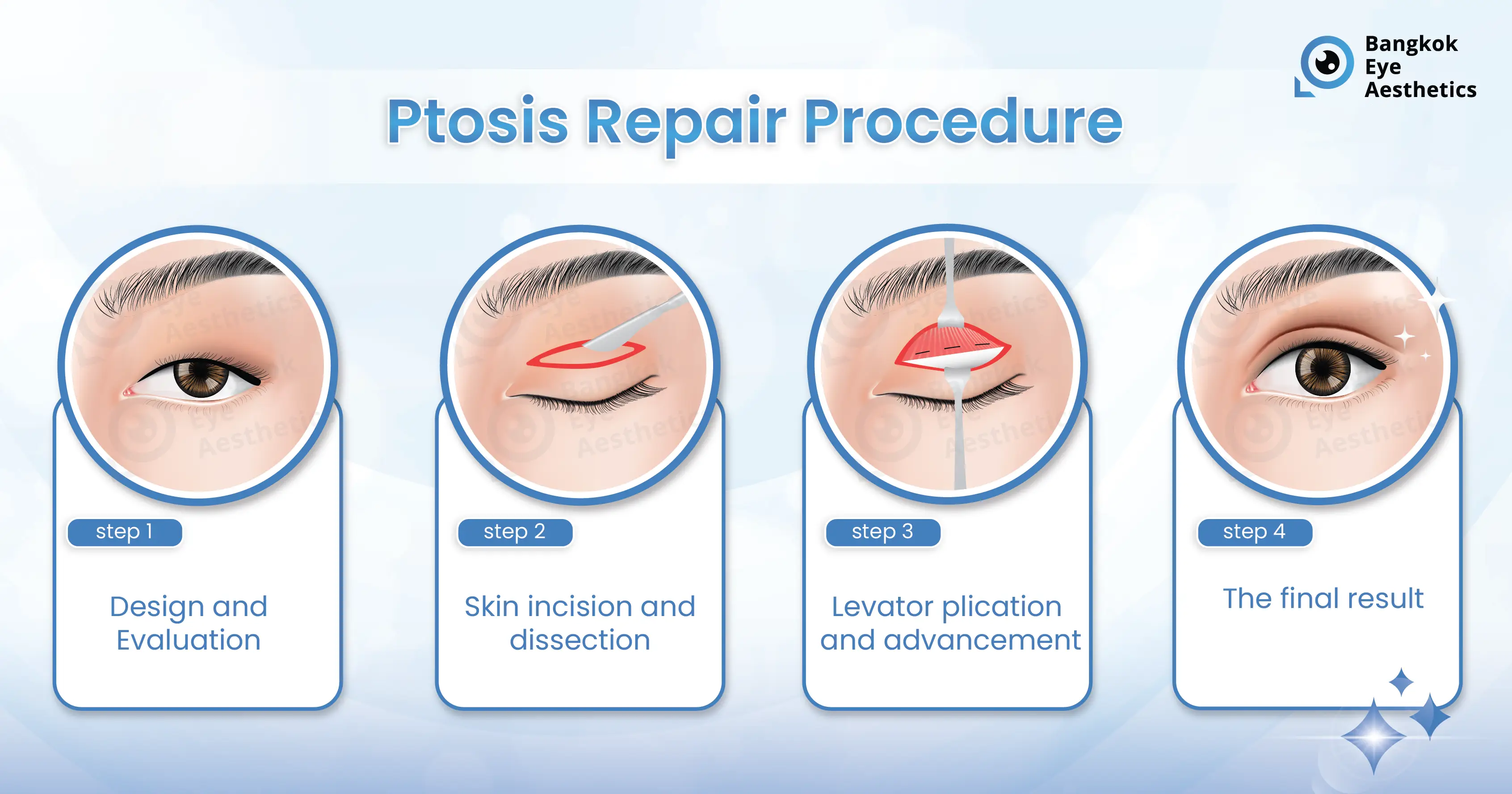 Bangkok Eye Aesthetics

Ptosis Repair Procedure

step 1

Design and Evaluation

step 2

Skin incision and dissection

step 3

Levator plication and advancement

step 4

The final result